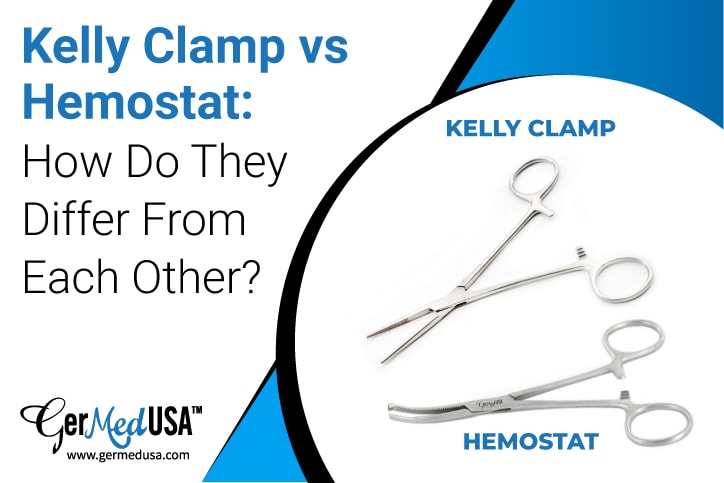 Kelly Clamp vs Hemostat: How Do They Differ From Each Other?

KELLY CLAMP

HEMOSTAT

GerMedUSA™
www.germedusa.com